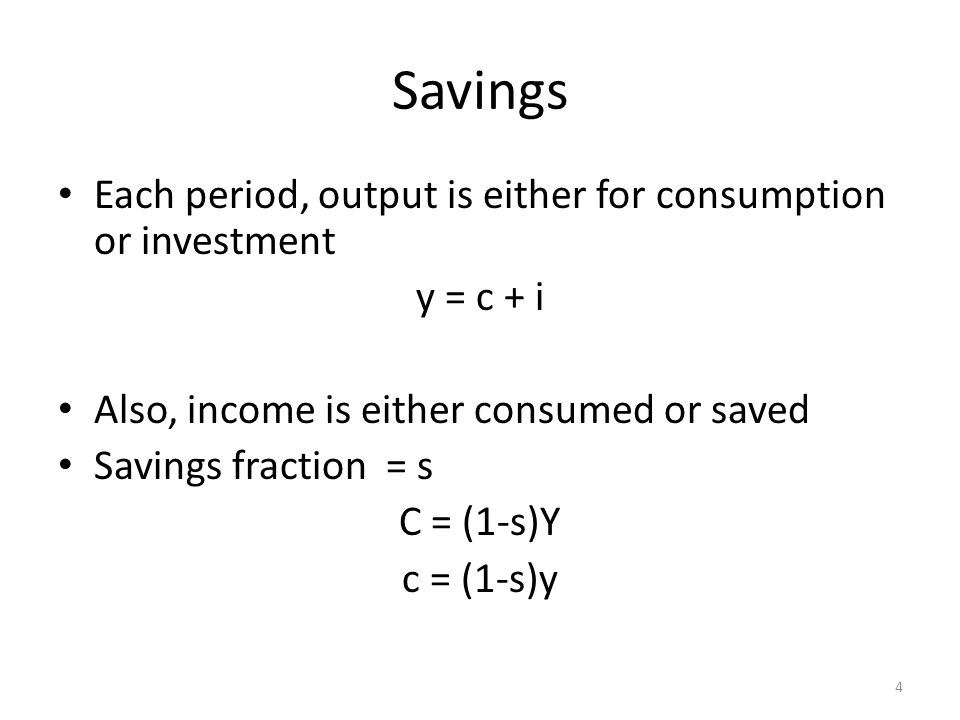 Savings

• Each period, output is either for consumption or investment

$y = c + i$

• Also, income is either consumed or saved
• Savings fraction = s

$C = (1-s)Y$

$c = (1-s)y$

4